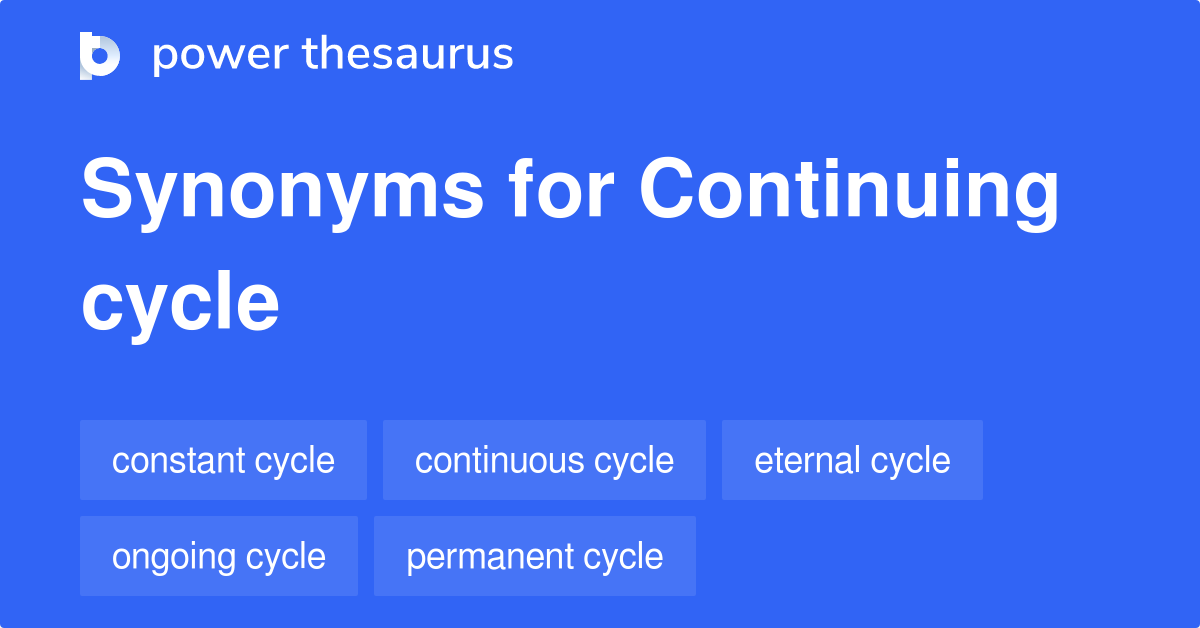 power thesaurus

Synonyms for Continuing cycle

constant cycle
continuous cycle
eternal cycle
ongoing cycle
permanent cycle